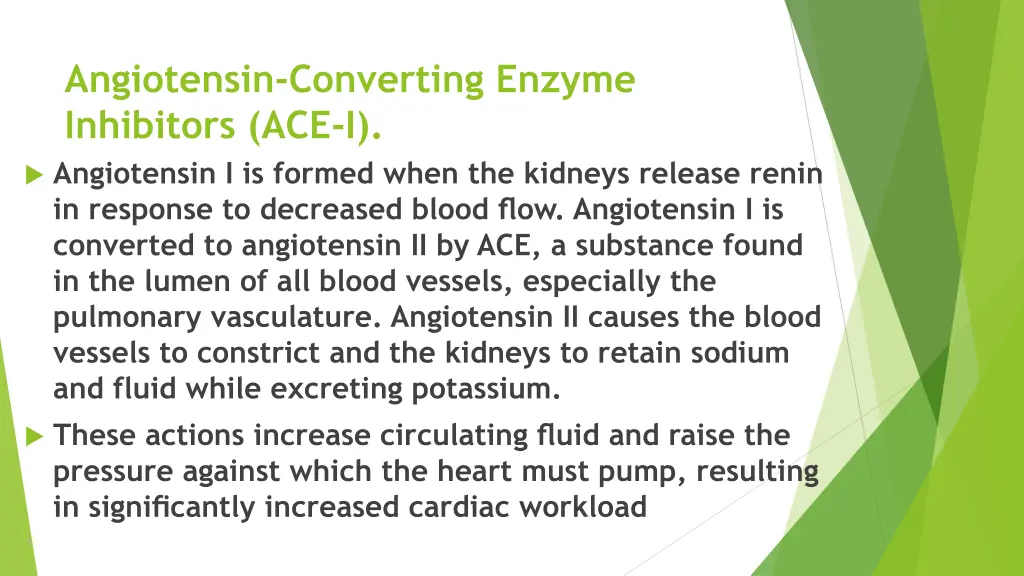 Angiotensin-Converting Enzyme Inhibitors (ACE-I).

Angiotensin I is formed when the kidneys release renin in response to decreased blood flow. Angiotensin I is converted to angiotensin II by ACE, a substance found in the lumen of all blood vessels, especially the pulmonary vasculature. Angiotensin II causes the blood vessels to constrict and the kidneys to retain sodium and fluid while excreting potassium.

These actions increase circulating fluid and raise the pressure against which the heart must pump, resulting in significantly increased cardiac workload